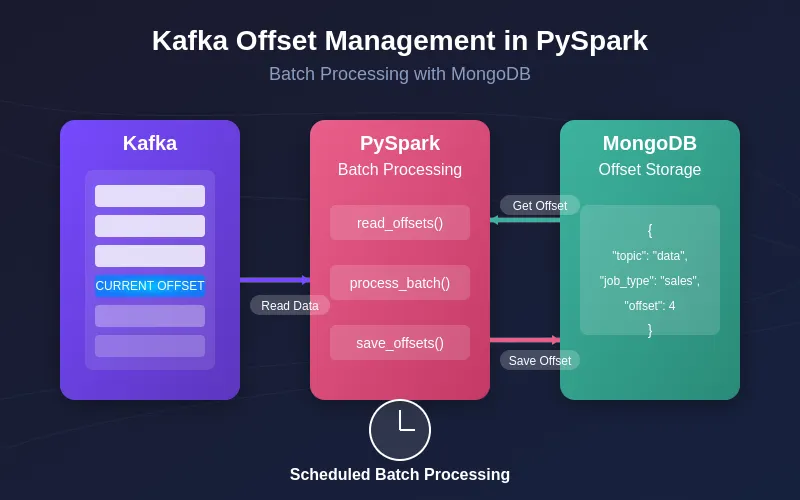 Kafka Offset Management in PySpark
Batch Processing with MongoDB

Kafka

CURRENT OFFSET

Read Data

PySpark
Batch Processing

read_offsets()

process_batch()

save_offsets()

Get Offset

Save Offset

MongoDB
Offset Storage

{
"topic": "data",
"job_type": "sales",
"offset": 4
}

Scheduled Batch Processing